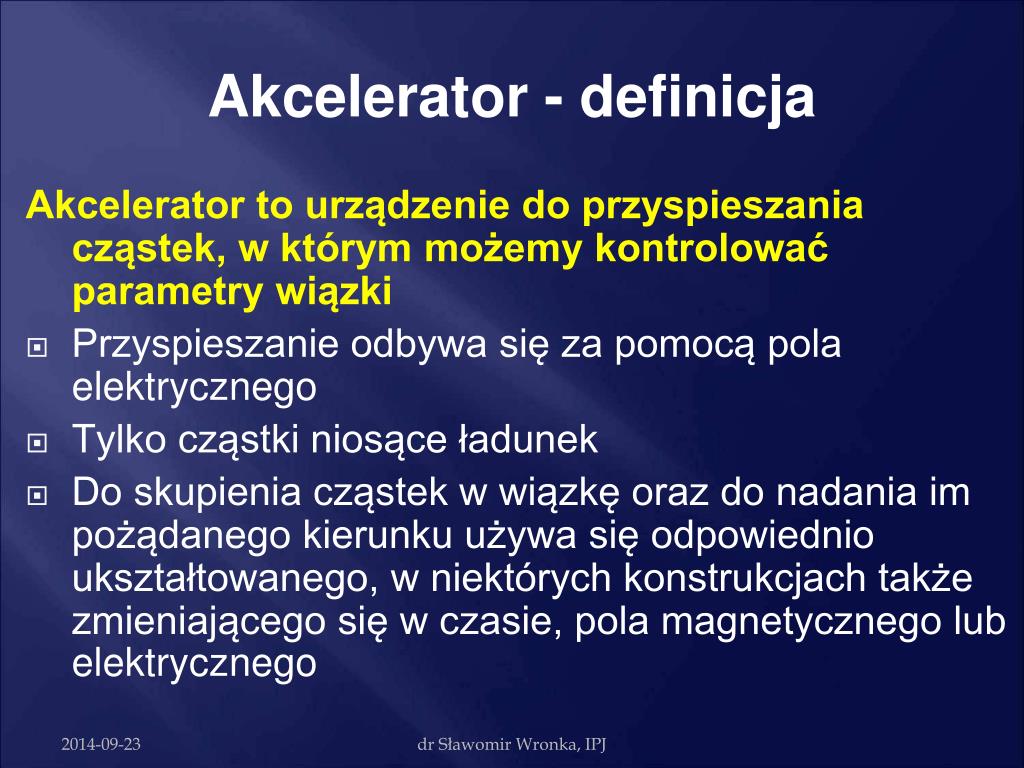 Akcelerator - definicja

Akcelerator to urządzenie do przyspieszania cząstek, w którym możemy kontrolować parametry wiązki

Przyspieszanie odbywa się za pomocą pola elektrycznego

Tylko cząstki niosące ładunek

Do skupienia cząstek w wiązkę oraz do nadania im pożądanego kierunku używa się odpowiednio ukształtowanego, w niektórych konstrukcjach także zmieniającego się w czasie, pola magnetycznego lub elektrycznego

2014-09-23

dr Sławomir Wronka, IPJ